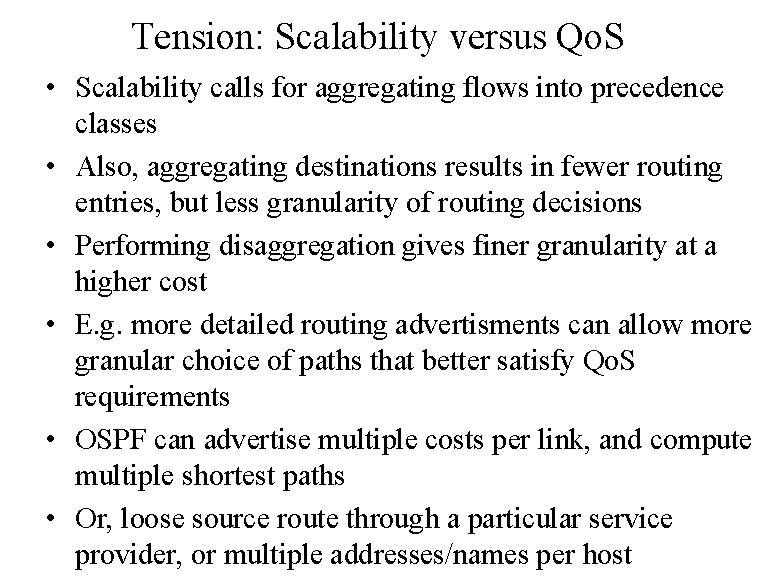 Tension: Scalability versus QoS

• Scalability calls for aggregating flows into precedence classes

• Also, aggregating destinations results in fewer routing entries, but less granularity of routing decisions

• Performing disaggregation gives finer granularity at a higher cost

• E.g. more detailed routing advertisments can allow more granular choice of paths that better satisfy QoS requirements

• OSPF can advertise multiple costs per link, and compute multiple shortest paths

• Or, loose source route through a particular service provider, or multiple addresses/names per host